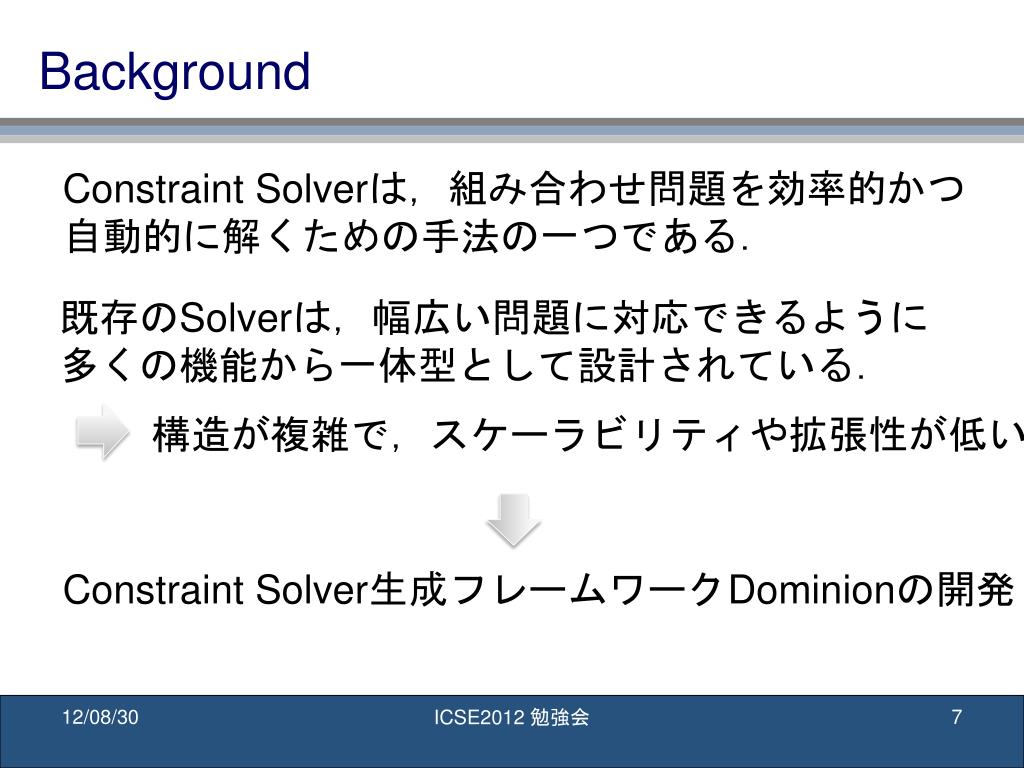 Background

Constraint Solverは，組み合わせ問題を効率的かつ自動的に解くための手法の一つである．

既存のSolverは，幅広い問題に対応できるように多くの機能から一体型として設計されている．

構造が複雑で，スケーラビリティや拡張性が低い

Constraint Solver生成フレームワークDominionの開発

12/08/30

ICSE2012 勉強会

7